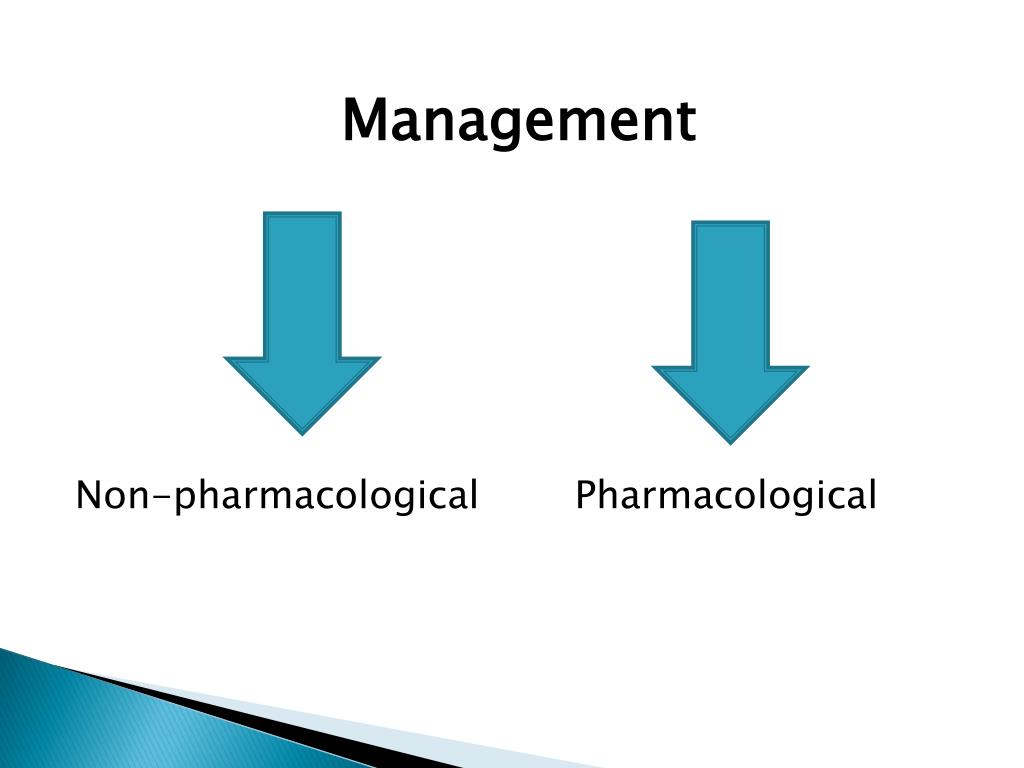 Management

Non-pharmacological

Pharmacological